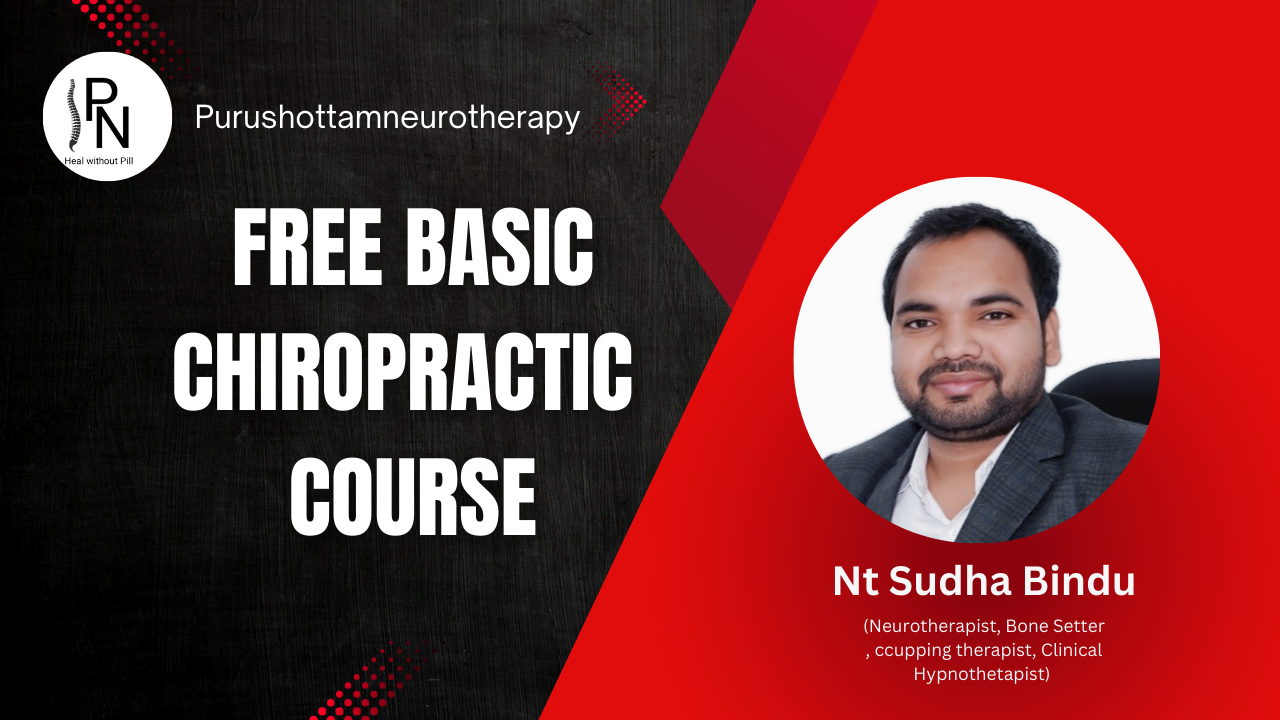 PN
Heal without Pill

Purushottamneurotherapy

FREE BASIC CHIROPRACTIC COURSE

Nt Sudha Bindu

(Neurotherapist, Bone Setter , ccupping therapist, Clinical Hypnothetapist)